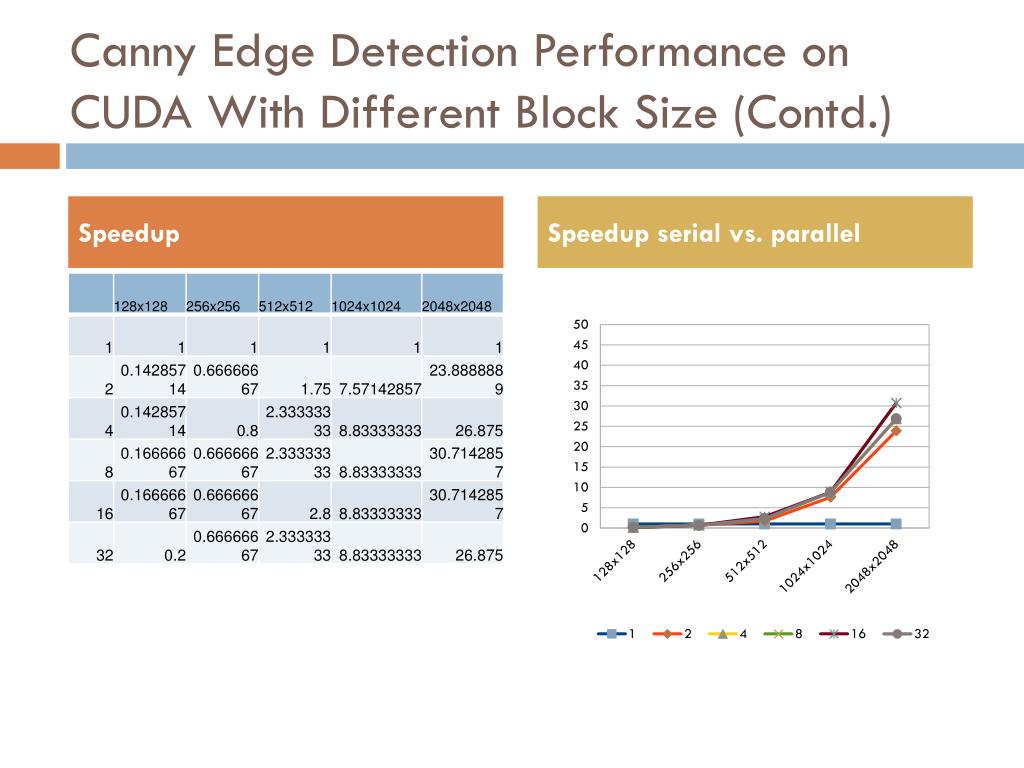 Canny Edge Detection Performance on CUDA With Different Block Size (Contd.)

Speedup

| | 128x128 | 256x256 | 512x512 | 1024x1024 | 2048x2048 |
|---|---|---|---|---|---|
| 1 | 1 | 1 | 1 | 1 | 1 |
| 2 | 0.14285714 | 0.66666667 | 1.75 | 7.57142857 | 23.8888889 |
| 4 | 0.14285714 | 0.8 | 2.33333333 | 8.83333333 | 26.875 |
| 8 | 0.16666667 | 0.66666667 | 2.33333333 | 8.83333333 | 30.7142857 |
| 16 | 0.16666667 | 0.66666667 | 2.8 | 8.83333333 | 30.7142857 |
| 32 | 0.2 | 0.66666667 | 2.33333333 | 8.83333333 | 26.875 |

Speedup serial vs. parallel

50
45
40
35
30
25
20
15
10
5
0
128x128
256x256
512x512
1024x1024
2048x2048

1 2 4 8 16 32